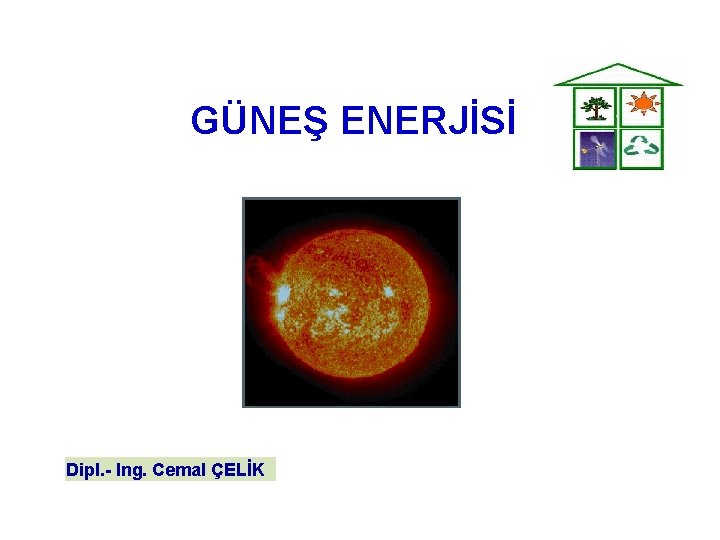 GÜNEŞ ENERJİSİ

Dipl.- Ing. Cemal ÇELİK